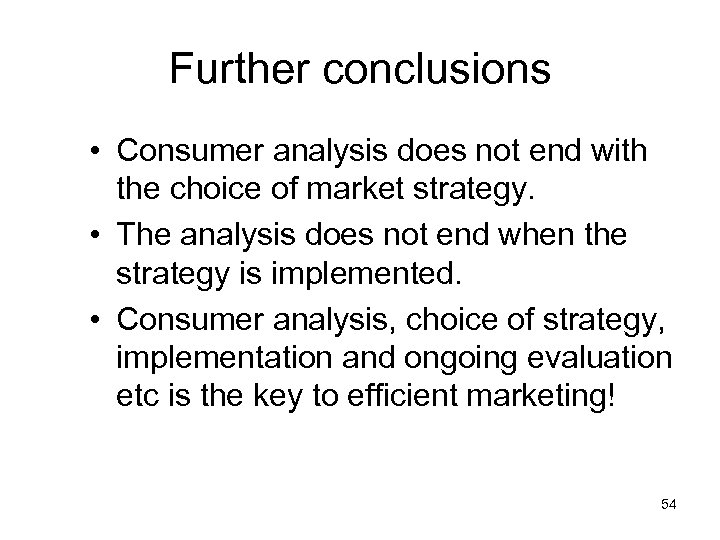 Further conclusions

• Consumer analysis does not end with the choice of market strategy.
• The analysis does not end when the strategy is implemented.
• Consumer analysis, choice of strategy, implementation and ongoing evaluation etc is the key to efficient marketing!

54